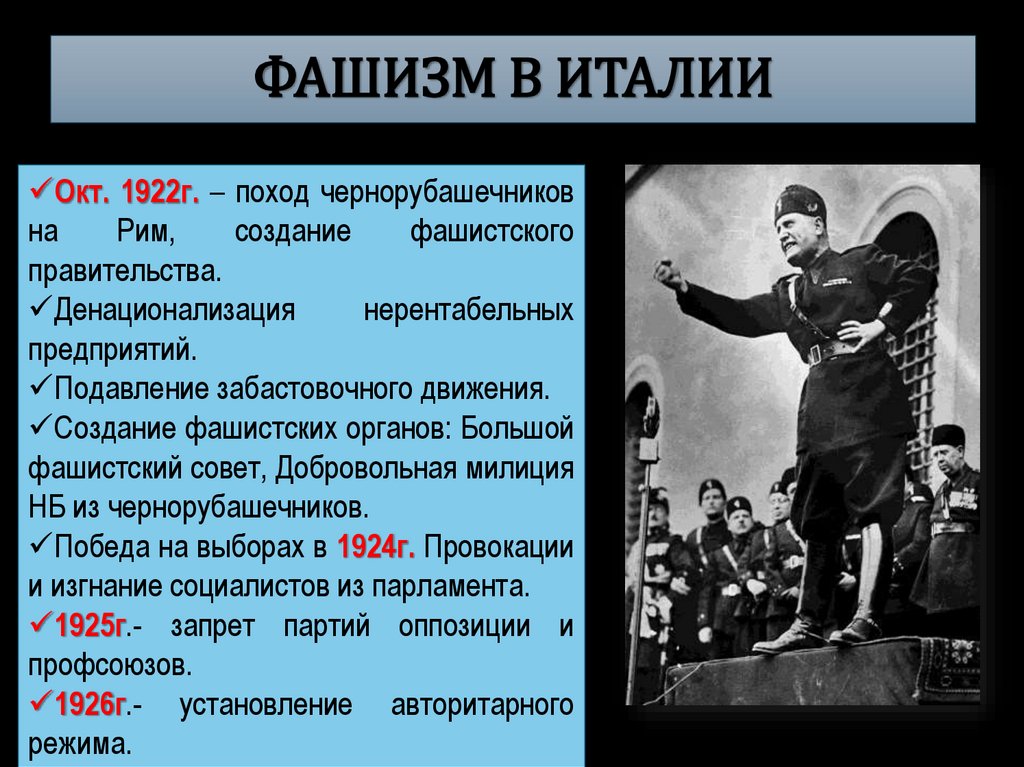 ФАШИЗМ В ИТАЛИИ

✓Окт. 1922г. – поход чернорубашечников на Рим, создание фашистского правительства.
✓Денационализация нерентабельных предприятий.
✓Подавление забастовочного движения.
✓Создание фашистских органов: Большой фашистский совет, Добровольная милиция НБ из чернорубашечников.
✓Победа на выборах в 1924г. Провокации и изгнание социалистов из парламента.
✓1925г.- запрет партий оппозиции и профсоюзов.
✓1926г.- установление авторитарного режима.